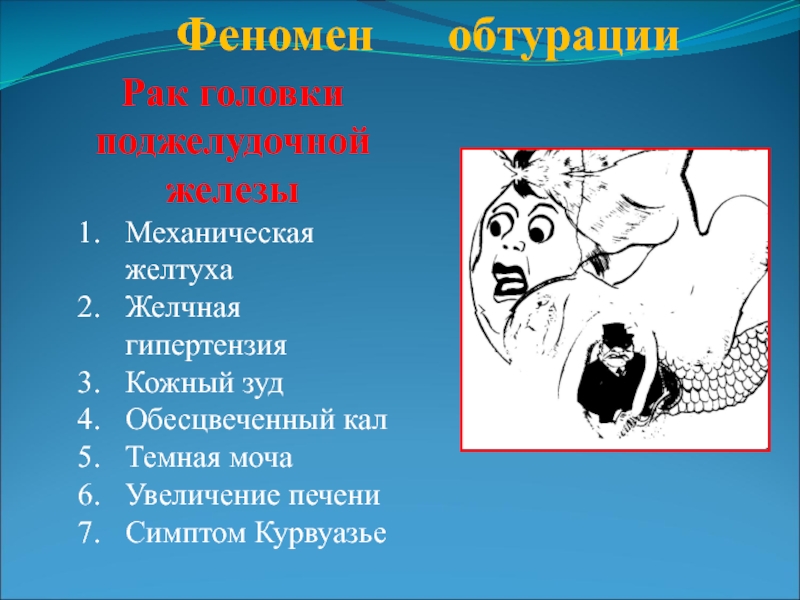 Феномен обтурации

Рак головки поджелудочной железы

1. Механическая желтуха
2. Желчная гипертензия
3. Кожный зуд
4. Обесцвеченный кал
5. Темная моча
6. Увеличение печени
7. Симптом Курвуазье